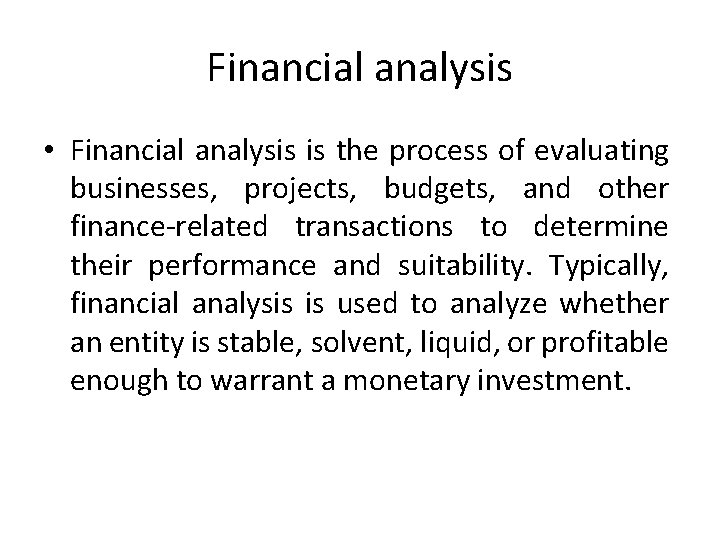 Financial analysis

• Financial analysis is the process of evaluating businesses, projects, budgets, and other finance-related transactions to determine their performance and suitability. Typically, financial analysis is used to analyze whether an entity is stable, solvent, liquid, or profitable enough to warrant a monetary investment.